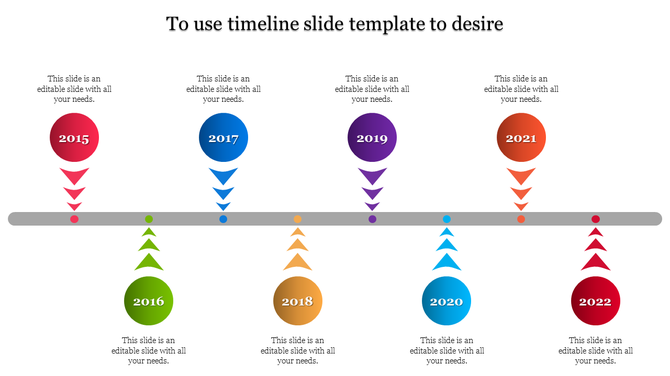 To use timeline slide template to desire

This slide is an editable slide with all your needs.

2015

This slide is an editable slide with all your needs.

2017

This slide is an editable slide with all your needs.

2019

This slide is an editable slide with all your needs.

2021

2016

This slide is an editable slide with all your needs.

2018

This slide is an editable slide with all your needs.

2020

This slide is an editable slide with all your needs.

2022

This slide is an editable slide with all your needs.